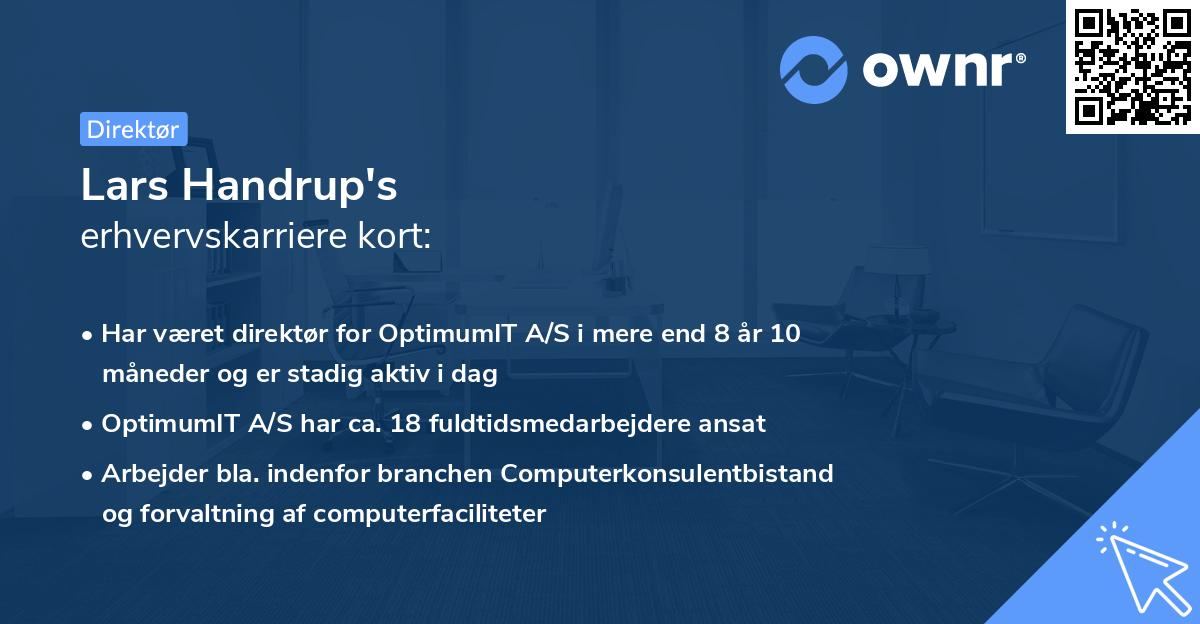 ownr®

Direktør

Lars Handrup's
erhvervskarriere kort:

• Har været direktør for OptimumIT A/S i mere end 8 år 10 måneder og er stadig aktiv i dag

• OptimumIT A/S har ca. 18 fuldtidsmedarbejdere ansat

• Arbejder bla. indenfor branchen Computerkonsulentbistand og forvaltning af computerfaciliteter